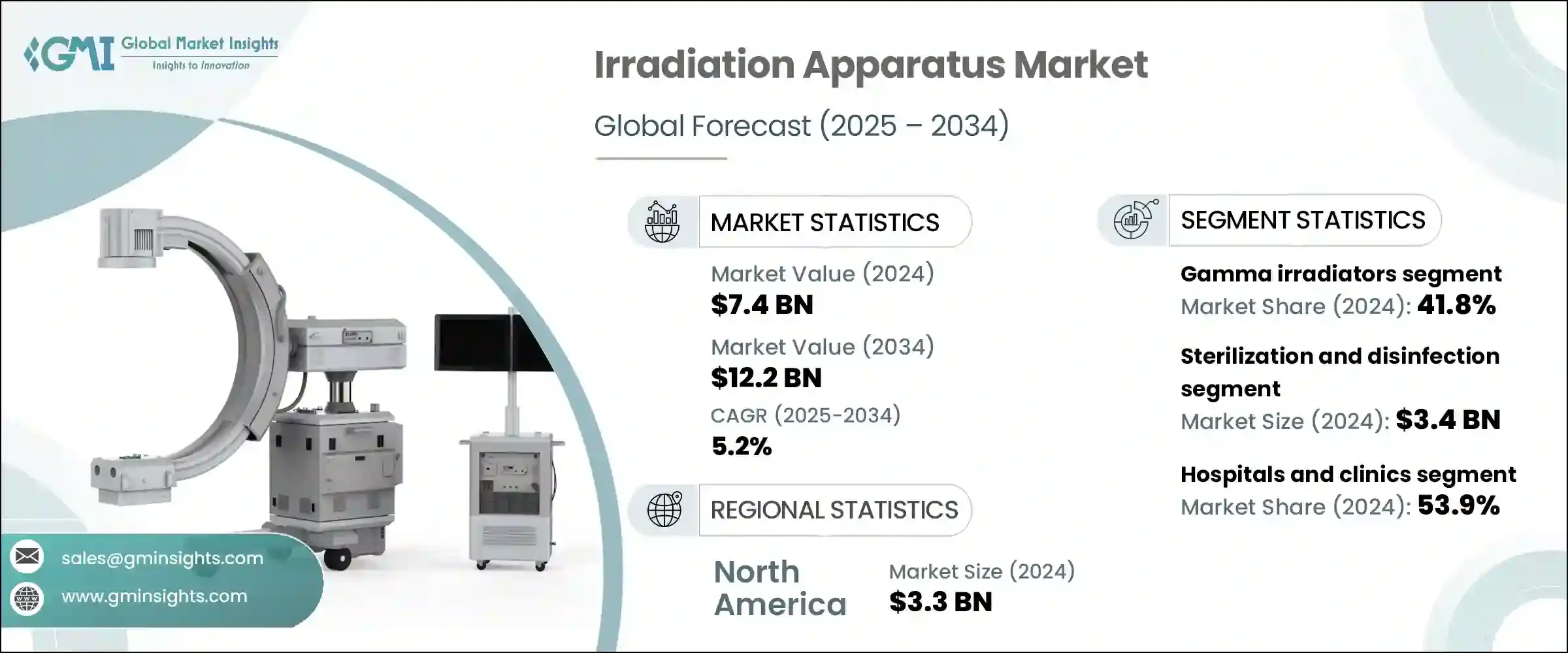 GMI Global Market Insights
Insights to Innovation

Irradiation Apparatus Market

Global Forecast (2025 – 2034)

MARKET STATISTICS

Market Value (2024)
$7.4 BN

Market Value (2034)
$12.2 BN

CAGR (2025-2034)
5.2%

REGIONAL STATISTICS

North America

Market Size (2024)
$3.3 BN

SEGMENT STATISTICS

Gamma irradiators segment
Market Share (2024): 41.8%

Sterilization and disinfection segment
Market Size (2024): $3.4 BN

Hospitals and clinics segment
Market Share (2024): 53.9%

sales@gminsights.com

www.gminsights.com